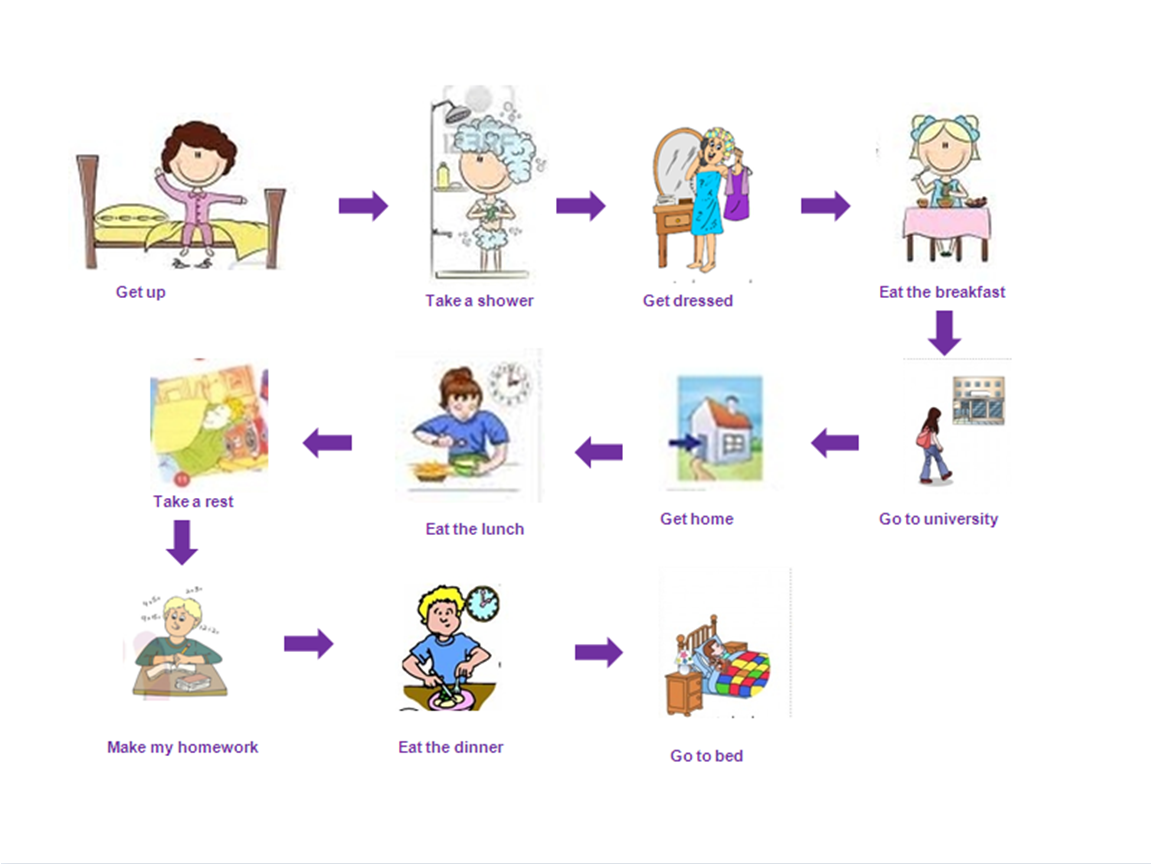 Get up

Take a shower

Get dressed

Eat the breakfast

Go to university

Get home

Eat the lunch

Take a rest

Make my homework

Eat the dinner

Go to bed